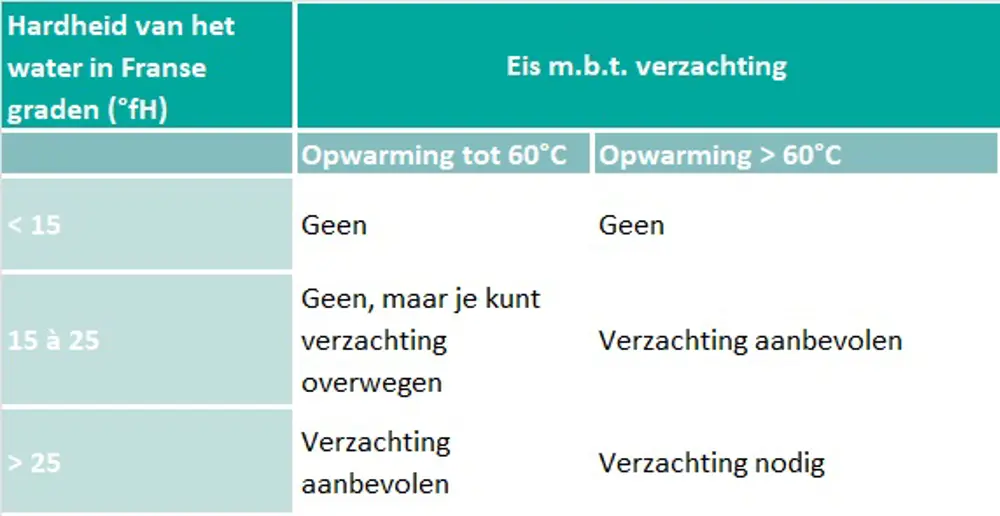 | Hardheid van het water in Franse graden (°fH) | Eis m.b.t. verzachting | |
|---|---|---|
| | Opwarming tot 60°C | Opwarming > 60°C |
| < 15 | Geen | Geen |
| 15 à 25 | Geen, maar je kunt verzachting overwegen | Verzachting aanbevolen |
| > 25 | Verzachting aanbevolen | Verzachting nodig |